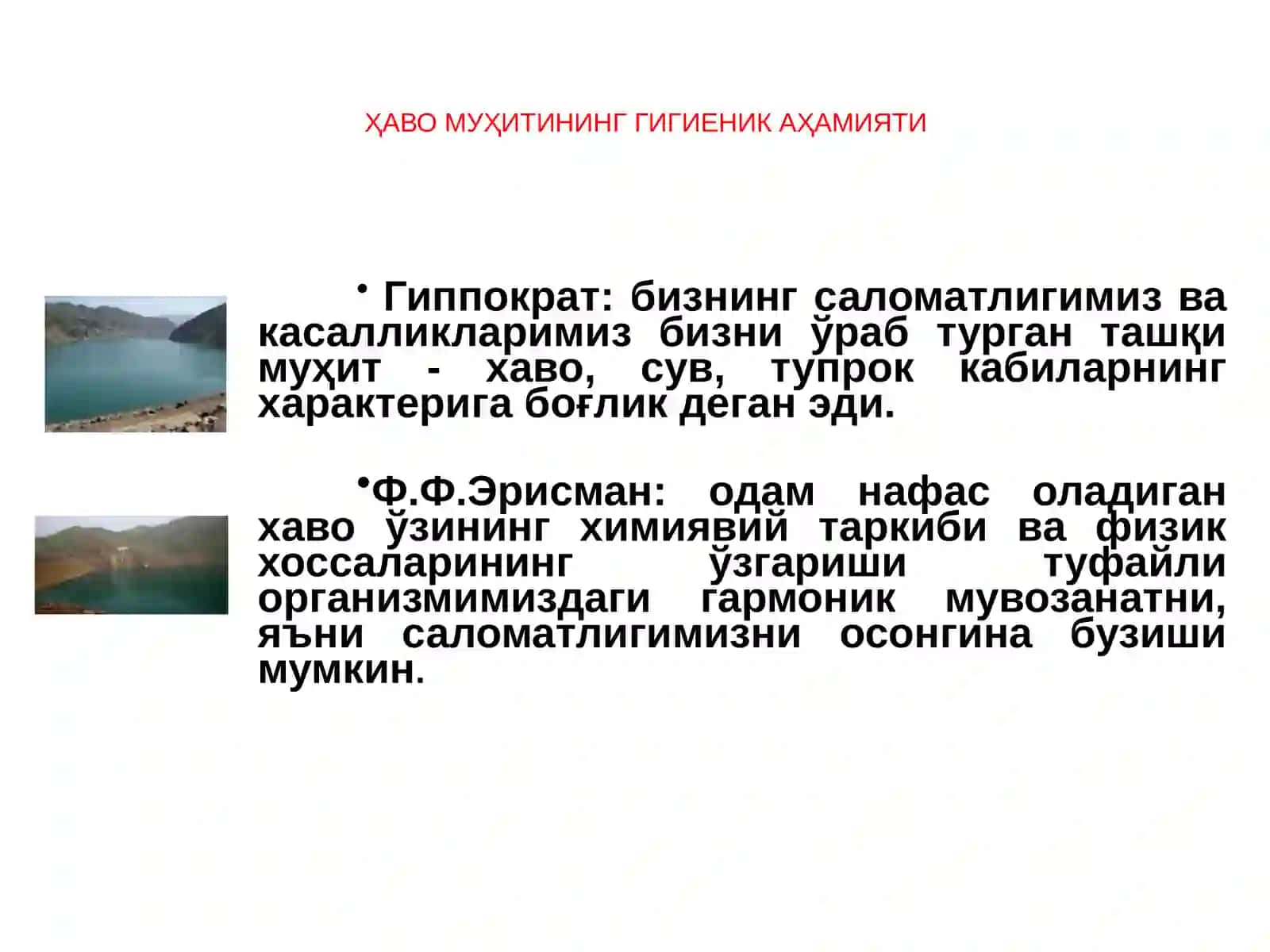 ҲАВО МУҲИТИНИНГ ГИГИЕНИК АҲАМИЯТИ

• Гиппократ: бизнинг саломатлигимиз ва касалликларимиз бизни ўраб турган ташқи муҳит - хаво, сув, тупрок кабиларнинг характерига боғлик деган эди.

•Ф.Ф.Эрисман: одам нафас оладиган хаво ўзининг химиявий таркиби ва физик хоссаларининг ўзгариши туфайли организмимиздаги гармоник мувозанатни, яъни саломатлигимизни осонгина бузиши мумкин.